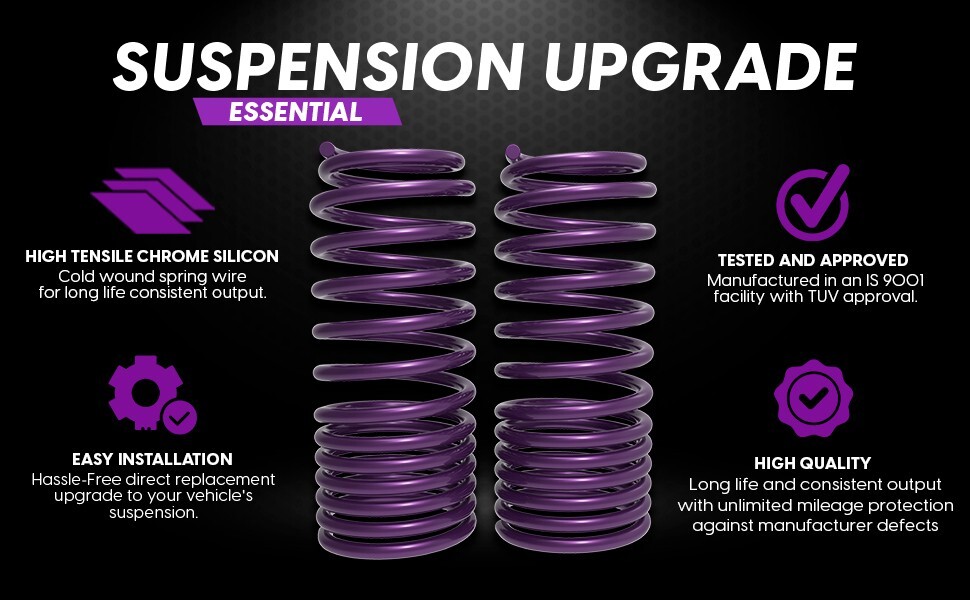 SUSPENSION UPGRADE
ESSENTIAL

HIGH TENSILE CHROME SILICON
Cold wound spring wire for long life consistent output.

EASY INSTALLATION
Hassle-Free direct replacement upgrade to your vehicle's suspension.

TESTED AND APPROVED
Manufactured in an IS 9001 facility with TUV approval.

HIGH QUALITY
Long life and consistent output with unlimited mileage protection against manufacturer defects